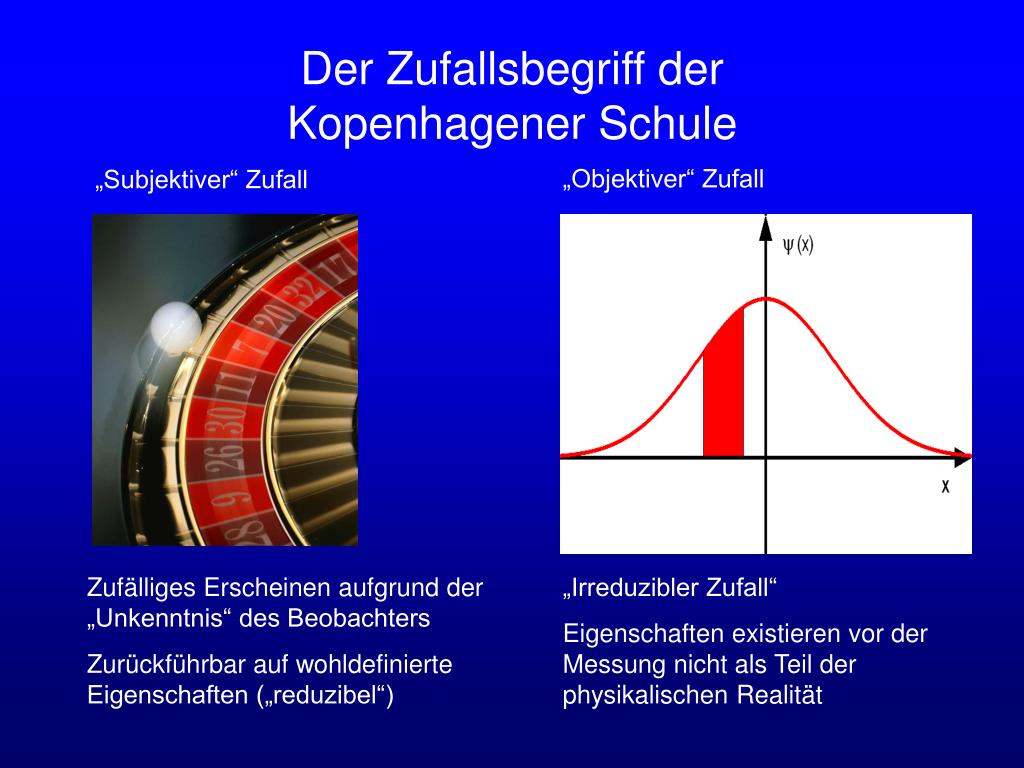 Der Zufallsbegriff der Kopenhagener Schule

„Subjektiver“ Zufall

17
32
20
7
11
30
26
9
28

Zufälliges Erscheinen aufgrund der „Unkenntnis“ des Beobachters

Zurückführbar auf wohldefinierte Eigenschaften („reduzibel“)

„Objektiver“ Zufall

$\psi(x)$

x

„Irreduzibler Zufall“

Eigenschaften existieren vor der Messung nicht als Teil der physikalischen Realität